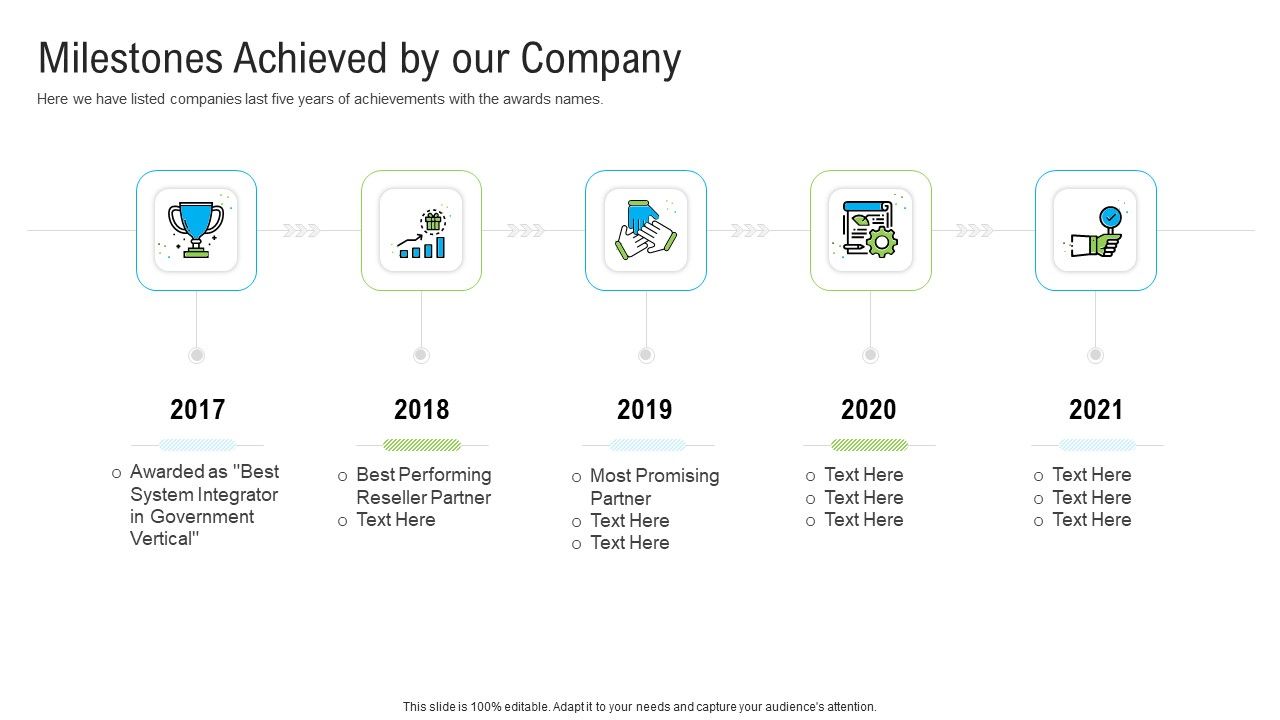 Milestones Achieved by our Company

Here we have listed companies last five years of achievements with the awards names.

2017

o Awarded as "Best System Integrator in Government Vertical"

2018

o Best Performing Reseller Partner
o Text Here

2019

o Most Promising Partner
o Text Here
o Text Here

2020

o Text Here
o Text Here
o Text Here

2021

o Text Here
o Text Here
o Text Here

This slide is 100% editable. Adapt it to your needs and capture your audience's attention.